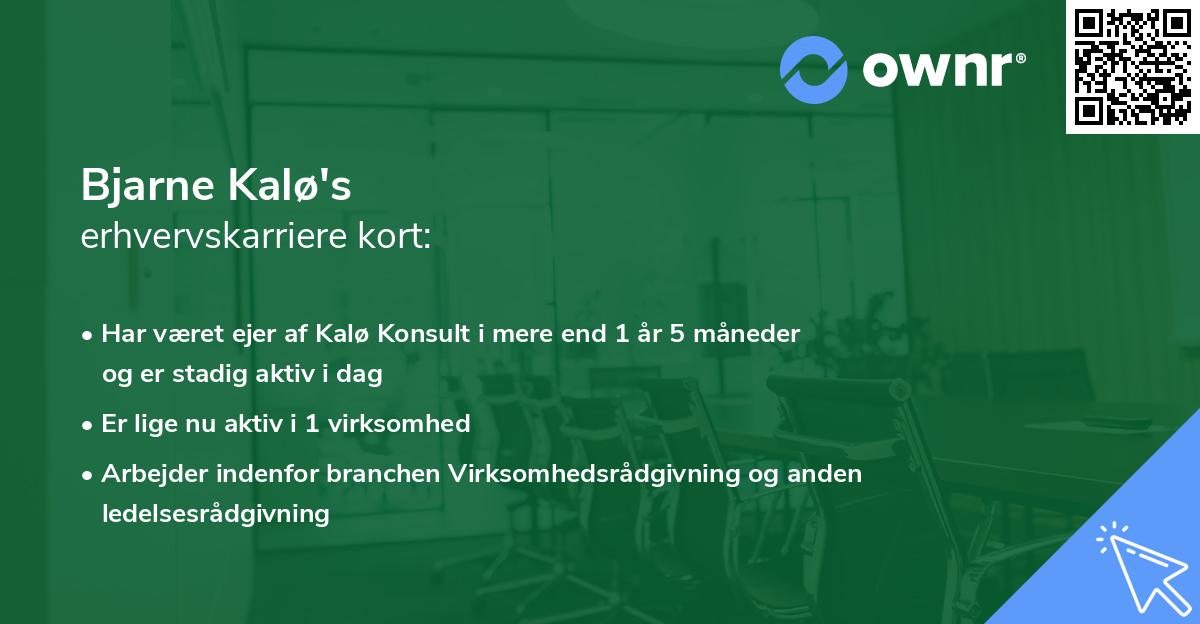 ownr®

Bjarne Kalø's
erhvervskarriere kort:

• Har været ejer af Kalø Konsult i mere end 1 år 5 måneder og er stadig aktiv i dag
• Er lige nu aktiv i 1 virksomhed
• Arbejder indenfor branchen Virksomhedsrådgivning og anden ledelsesrådgivning